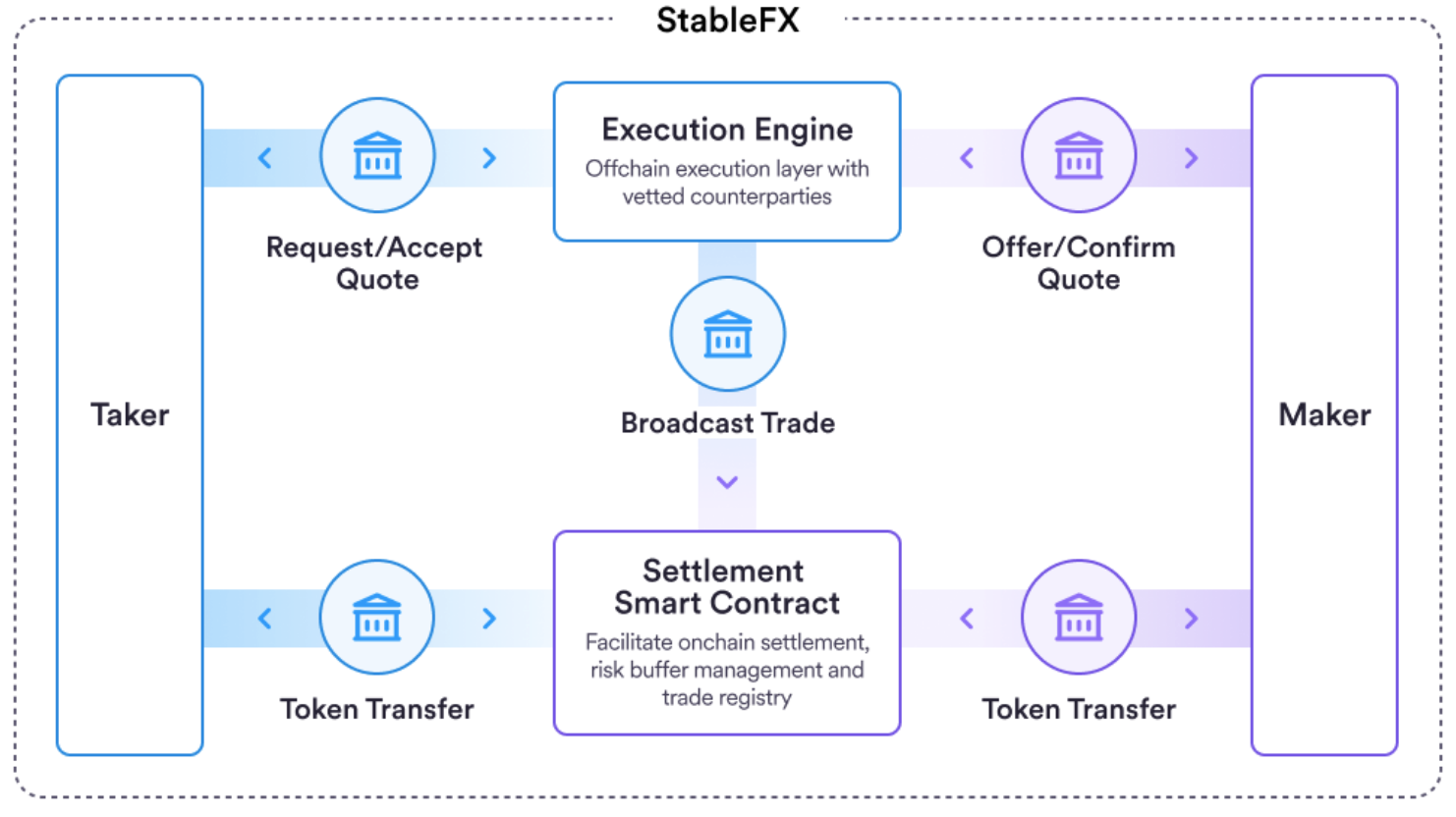 StableFX

Taker

Request/Accept Quote

Execution Engine
Offchain execution layer with vetted counterparties

Offer/Confirm Quote

Maker

Broadcast Trade

Token Transfer

Settlement Smart Contract
Facilitate onchain settlement, risk buffer management and trade registry

Token Transfer